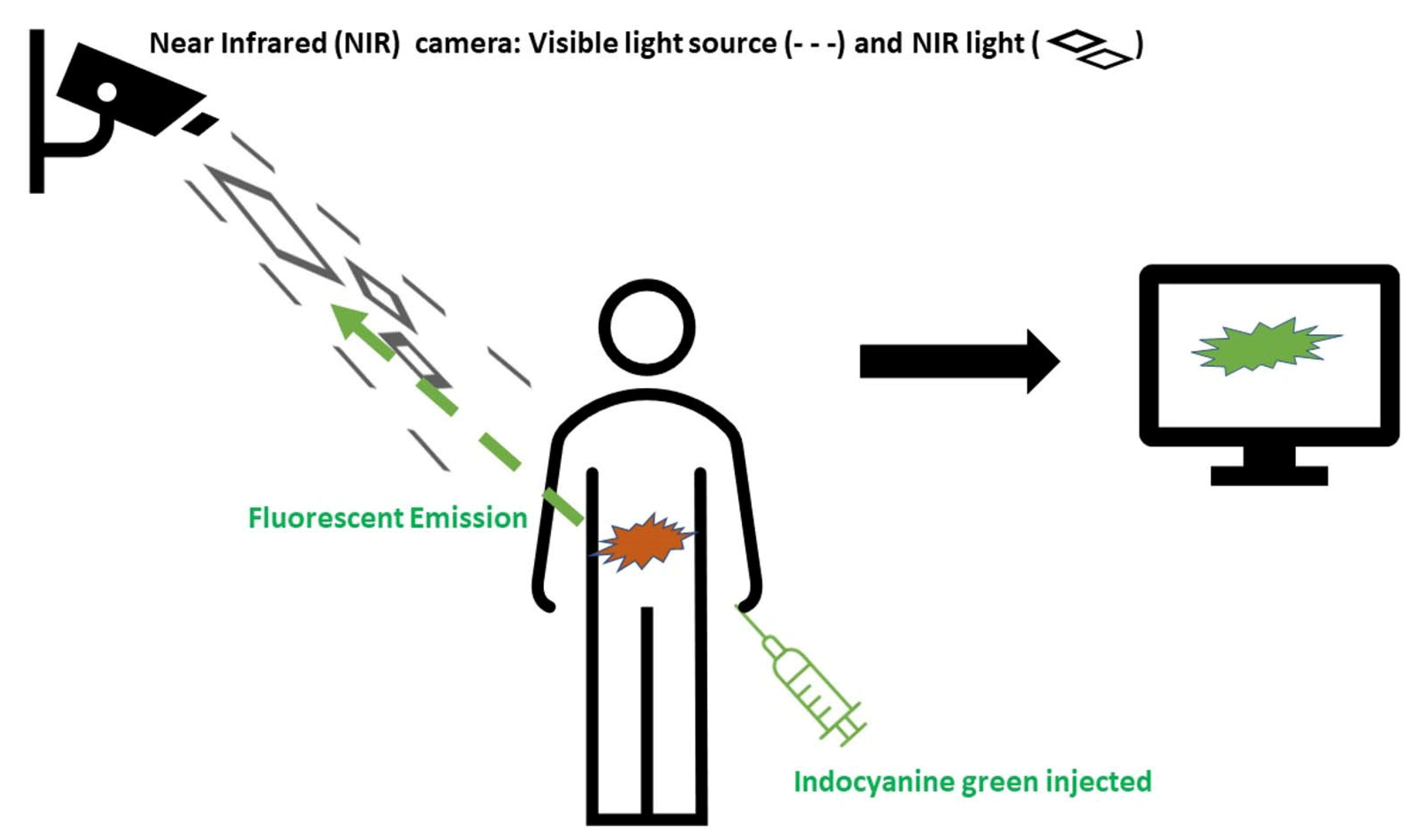 Near Infrared (NIR) camera: Visible light source (- - -) and NIR light ( )

Fluorescent Emission

Indocyanine green injected